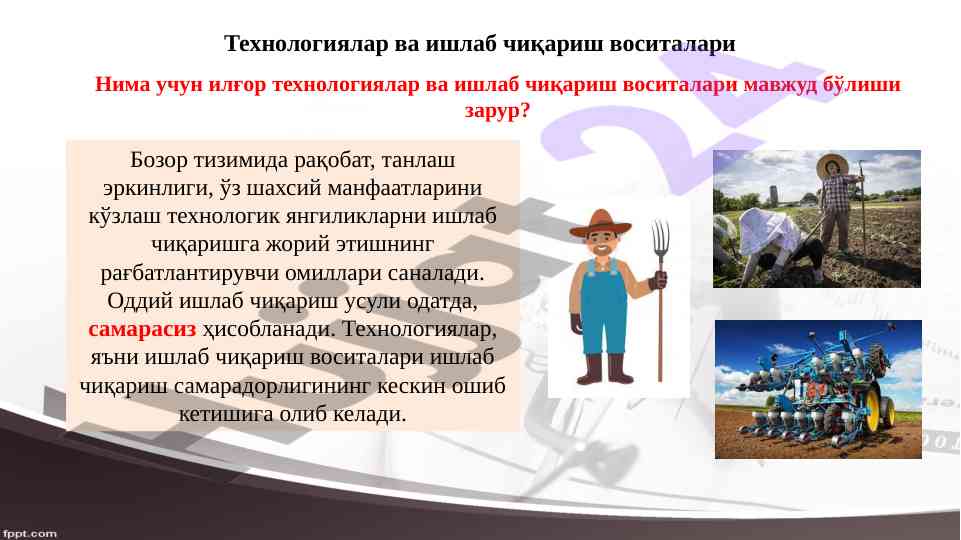 Технологиялар ва ишлаб чиқариш воситалари

Нима учун илғор технологиялар ва ишлаб чиқариш воситалари мавжуд бўлиши зарур?

Бозор тизимида рақобат, танлаш эркинлиги, ўз шахсий манфаатларини кўзлаш технологик янгиликларни ишлаб чиқаришга жорий этишнинг рағбатлантирувчи омиллари саналади. Оддий ишлаб чиқариш усули одатда, самарасиз ҳисобланади. Технологиялар, яъни ишлаб чиқариш воситалари ишлаб чиқариш самарадорлигининг кескин ошиб кетишига олиб келади.

fppt.com